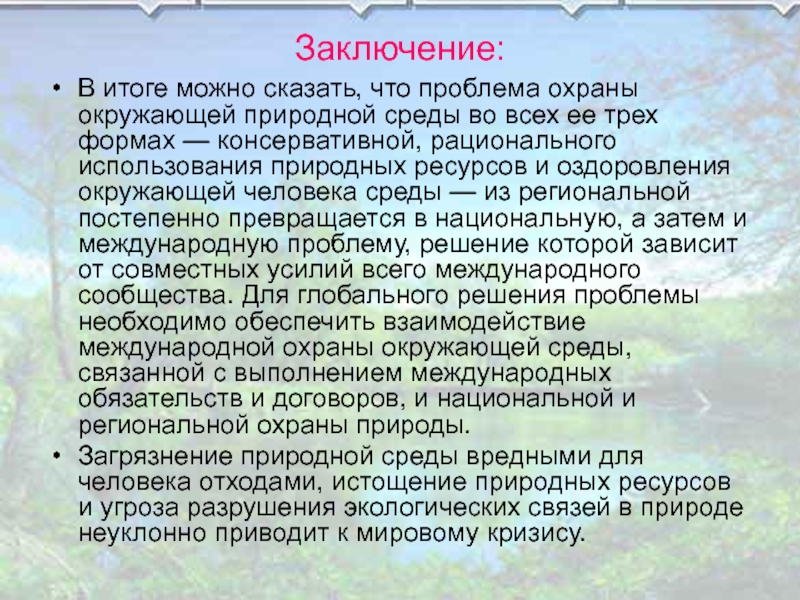 Заключение:

• В итоге можно сказать, что проблема охраны окружающей природной среды во всех ее трех формах — консервативной, рационального использования природных ресурсов и оздоровления окружающей человека среды — из региональной постепенно превращается в национальную, а затем и международную проблему, решение которой зависит от совместных усилий всего международного сообщества. Для глобального решения проблемы необходимо обеспечить взаимодействие международной охраны окружающей среды, связанной с выполнением международных обязательств и договоров, и национальной и региональной охраны природы.

• Загрязнение природной среды вредными для человека отходами, истощение природных ресурсов и угроза разрушения экологических связей в природе неуклонно приводит к мировому кризису.